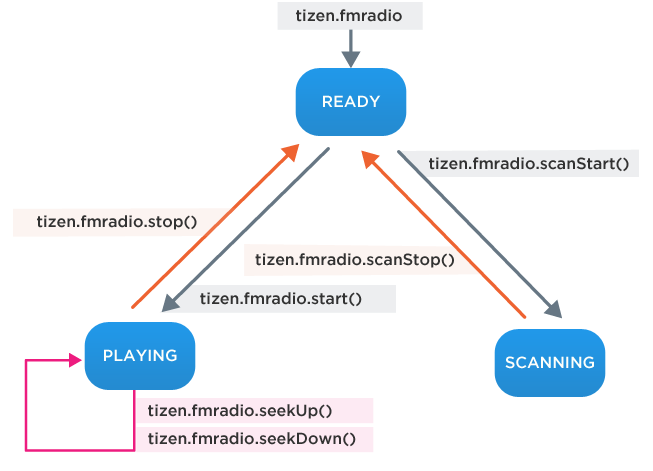 tizen.fmradio

READY

tizen.fmradio.scanStart()

tizen.fmradio.stop()

tizen.fmradio.scanStop()

tizen.fmradio.start()

PLAYING

SCANNING

tizen.fmradio.seekUp()

tizen.fmradio.seekDown()